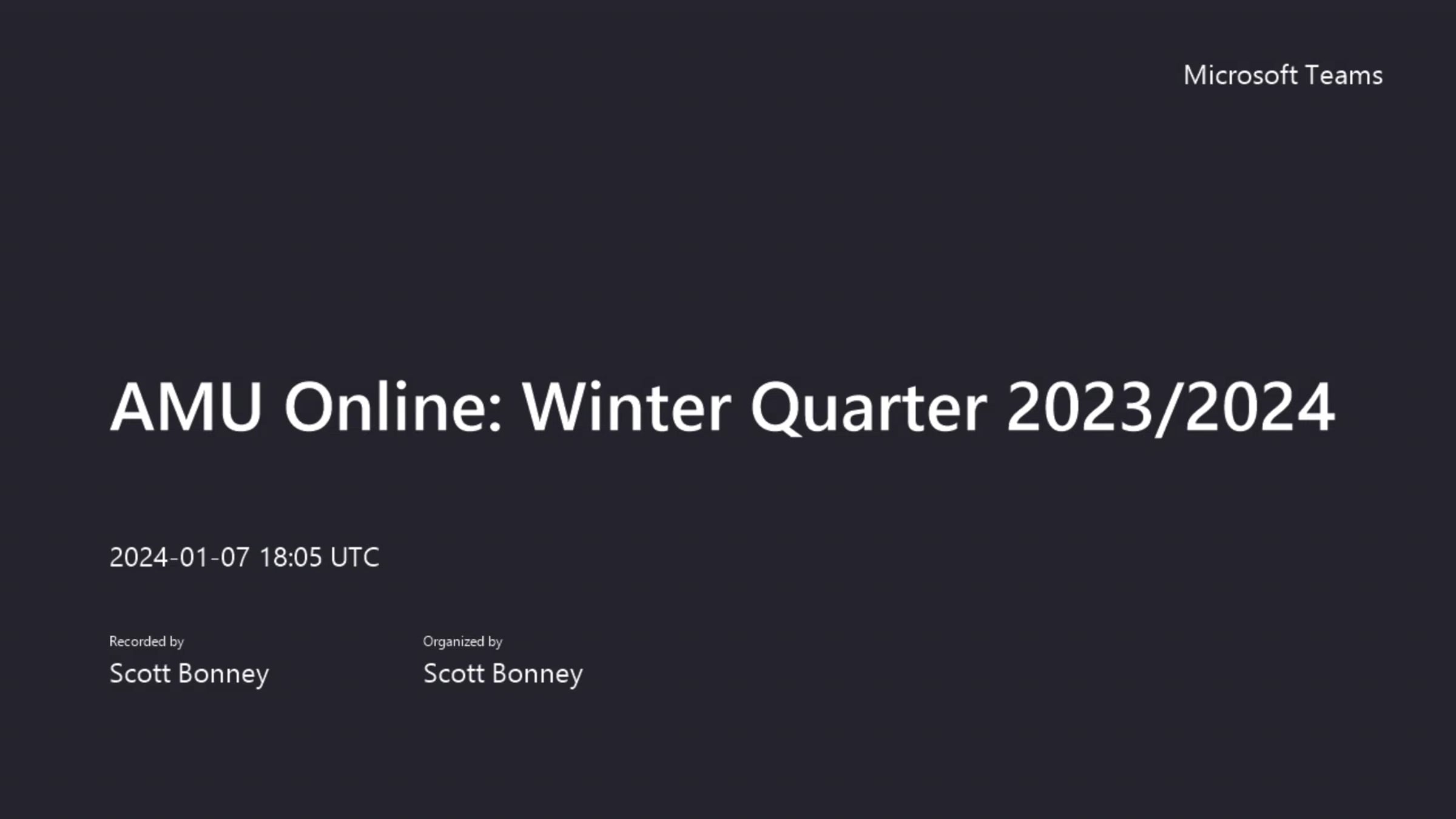 Microsoft Teams

AMU Online: Winter Quarter 2023/2024

2024-01-07 18:05 UTC

Recorded by
Scott Bonney

Organized by
Scott Bonney